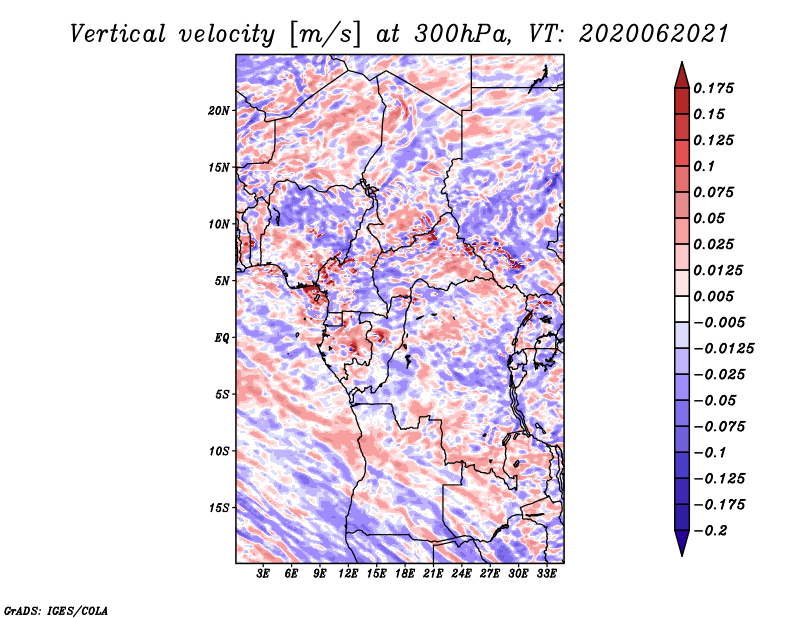 Vertical velocity [m/s] at 300hPa, VT: 2020062021

20N
15N
10N
5N
EQ
5S
10S
15S

3E 6E 9E 12E 15E 18E 21E 24E 27E 30E 33E

0.175
0.15
0.125
0.1
0.075
0.05
0.025
0.0125
0.005
−0.005
−0.0125
−0.025
−0.05
−0.075
−0.1
−0.125
−0.175
−0.2

GrADS: IGES/COLA